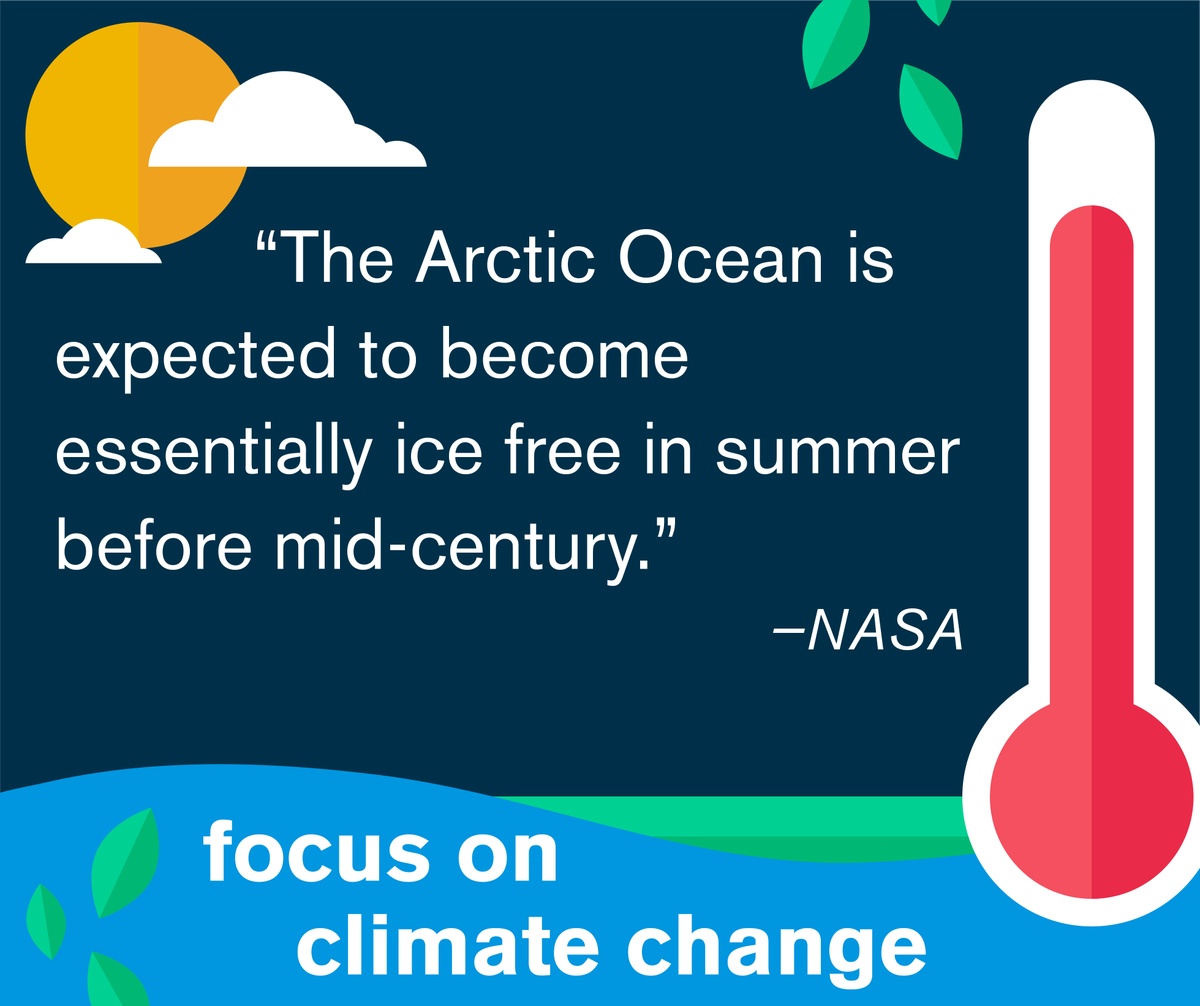 “The Arctic Ocean is expected to become essentially ice free in summer before mid-century.”

–NASA

focus on climate change